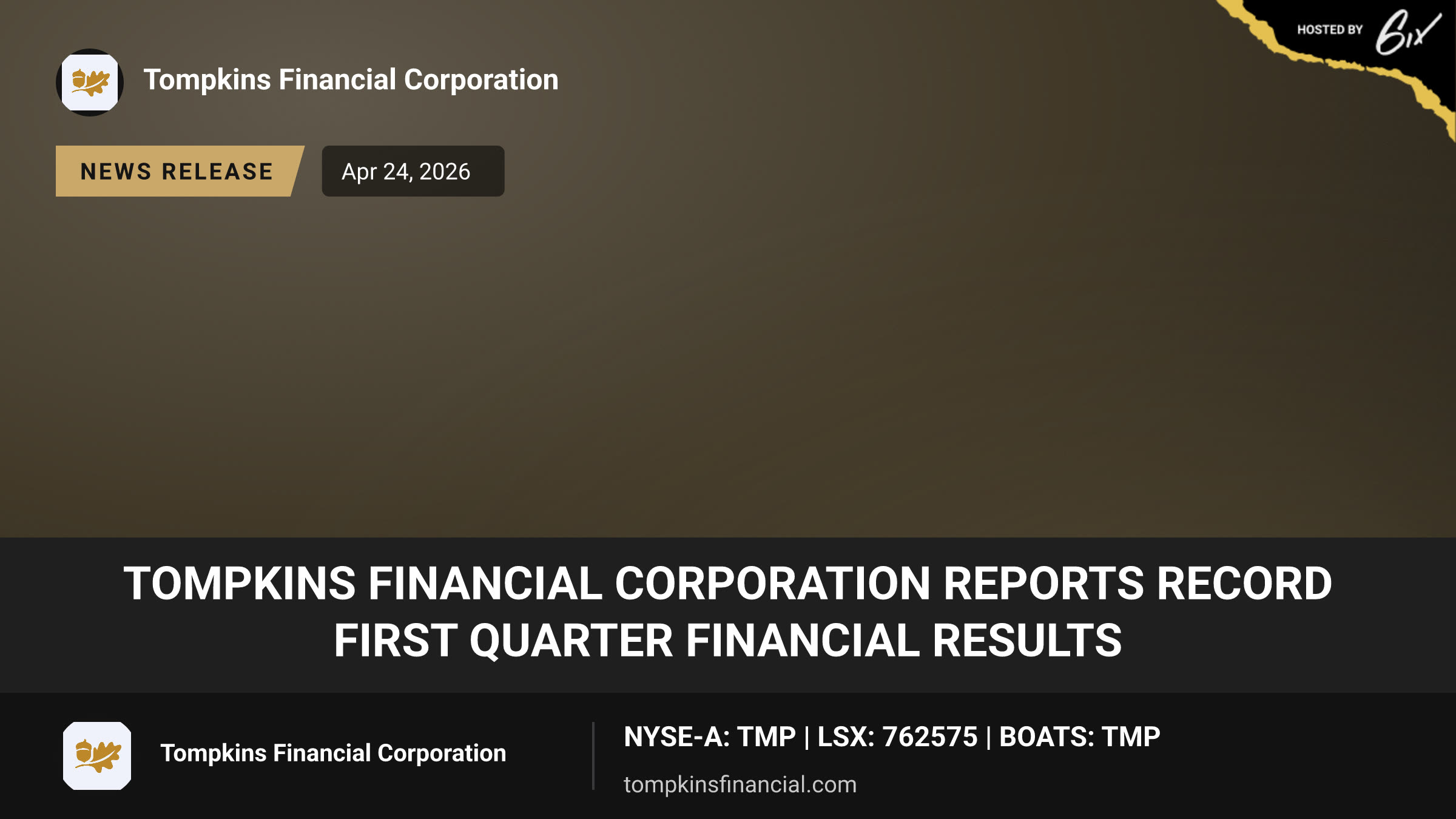 HOSTED BY 6ix

Tompkins Financial Corporation

NEWS RELEASE

Apr 24, 2026

TOMPKINS FINANCIAL CORPORATION REPORTS RECORD FIRST QUARTER FINANCIAL RESULTS

Tompkins Financial Corporation

NYSE-A: TMP | LSX: 762575 | BOATS: TMP

tompkinsfinancial.com